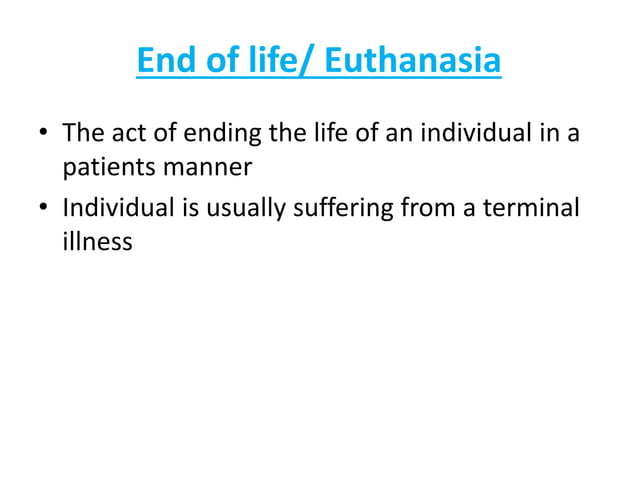 End of life/ Euthanasia

• The act of ending the life of an individual in a patients manner
• Individual is usually suffering from a terminal illness